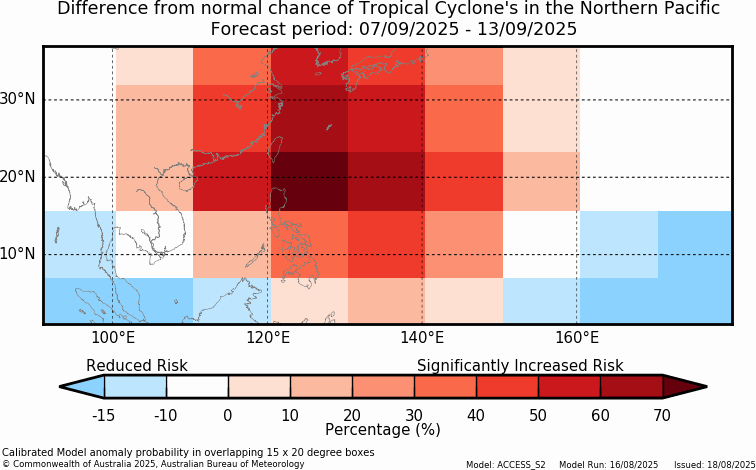 Difference from normal chance of Tropical Cyclone's in the Northern Pacific
Forecast period: 07/09/2025 - 13/09/2025

30°N
20°N
10°N
100°E
120°E
140°E
160°E

Reduced Risk
Significantly Increased Risk

-15
-10
0
10
20
30
40
50
60
70
Percentage (%)

Calibrated Model anomaly probability in overlapping 15 x 20 degree boxes
© Commonwealth of Australia 2025, Australian Bureau of Meteorology
Model: ACCESS_S2
Model Run: 16/08/2025
Issued: 18/08/2025